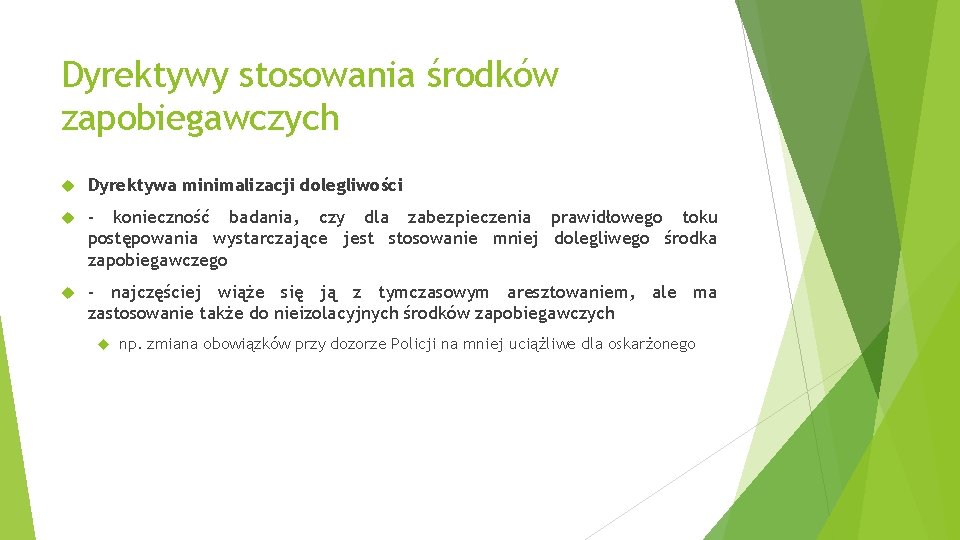 Dyrektywy stosowania środków zapobiegawczych

Dyrektywa minimalizacji dolegliwości

- konieczność badania, czy dla zabezpieczenia prawidłowego toku postępowania wystarczające jest stosowanie mniej dolegliwego środka zapobiegawczego

- najczęściej wiąże się ją z tymczasowym aresztowaniem, ale ma zastosowanie także do nieizolacyjnych środków zapobiegawczych

np. zmiana obowiązków przy dozorze Policji na mniej uciążliwe dla oskarżonego